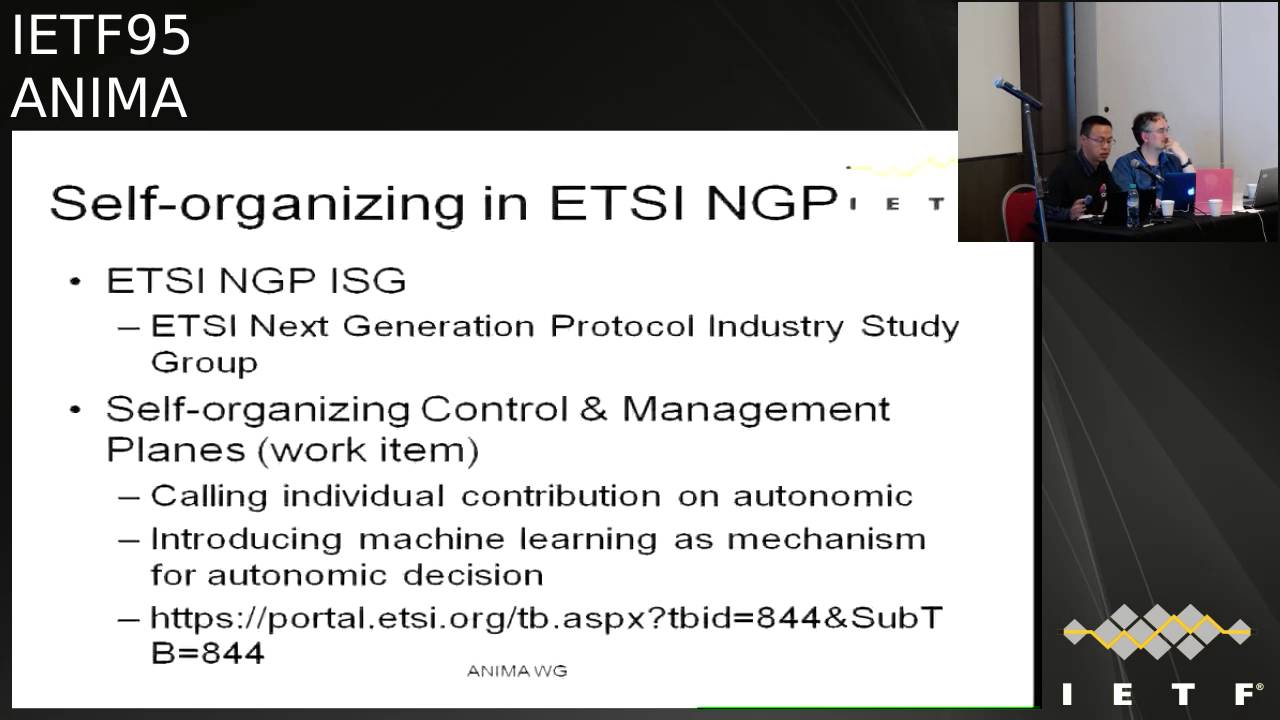 IETF95
ANIMA

Self-organizing in ETSI NGP

I E T

• ETSI NGP ISG
– ETSI Next Generation Protocol Industry Study Group
• Self-organizing Control & Management Planes (work item)
– Calling individual contribution on autonomic
– Introducing machine learning as mechanism for autonomic decision
– https://portal.etsi.org/tb.aspx?tbid=844&SubTB=844

ANIMA WG

I E T F®